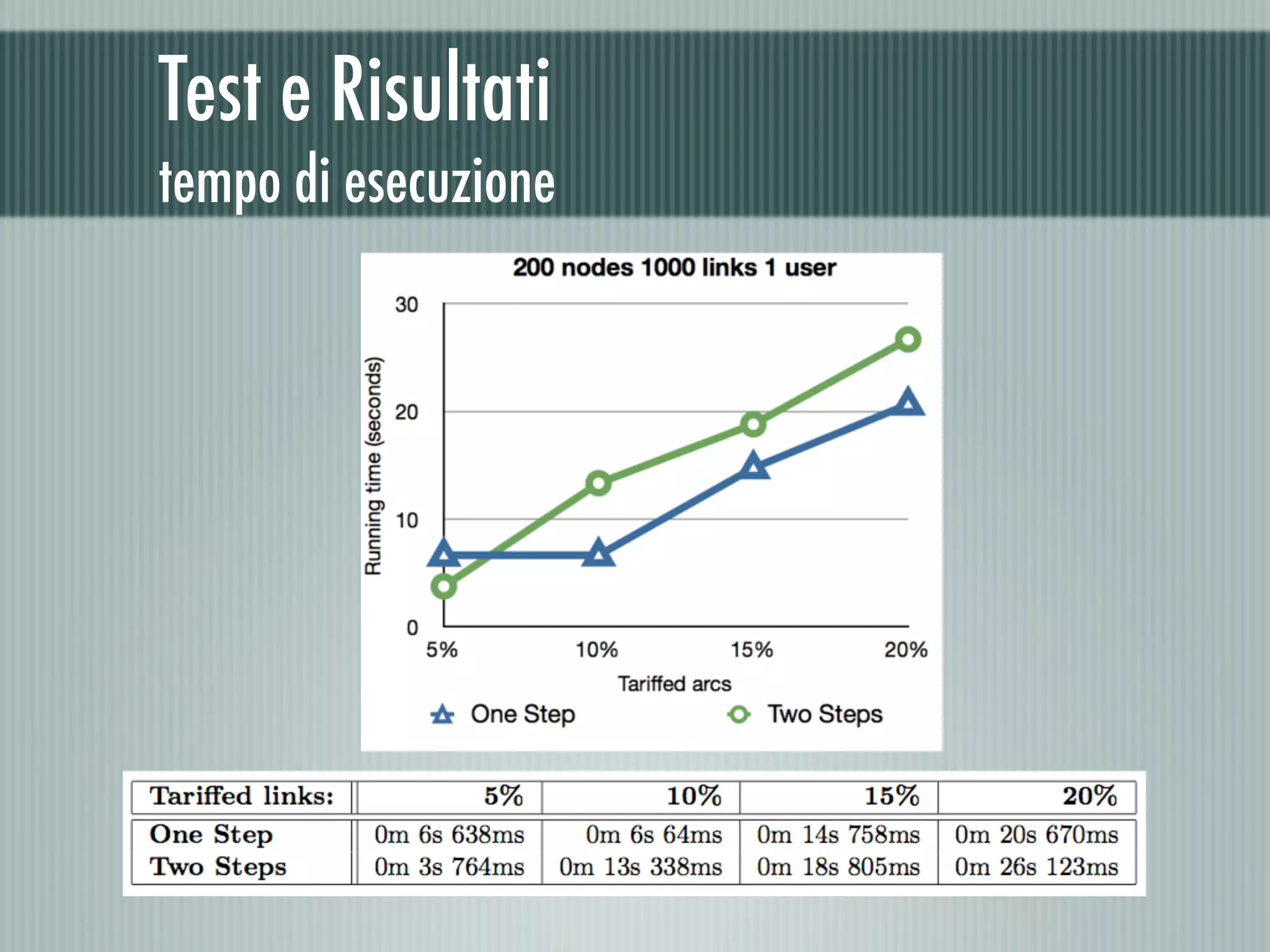 Test e Risultati
tempo di esecuzione

200 nodes 1000 links 1 user

Running time (seconds)

30
20
10
0

5%
10%
15%
20%

Tariffed arcs

One Step
Two Steps

| Tariffed links: | 5% | 10% | 15% | 20% |
|---|---|---|---|---|
| One Step | 0m 6s 638ms | 0m 6s 64ms | 0m 14s 758ms | 0m 20s 670ms |
| Two Steps | 0m 3s 764ms | 0m 13s 338ms | 0m 18s 805ms | 0m 26s 123ms |